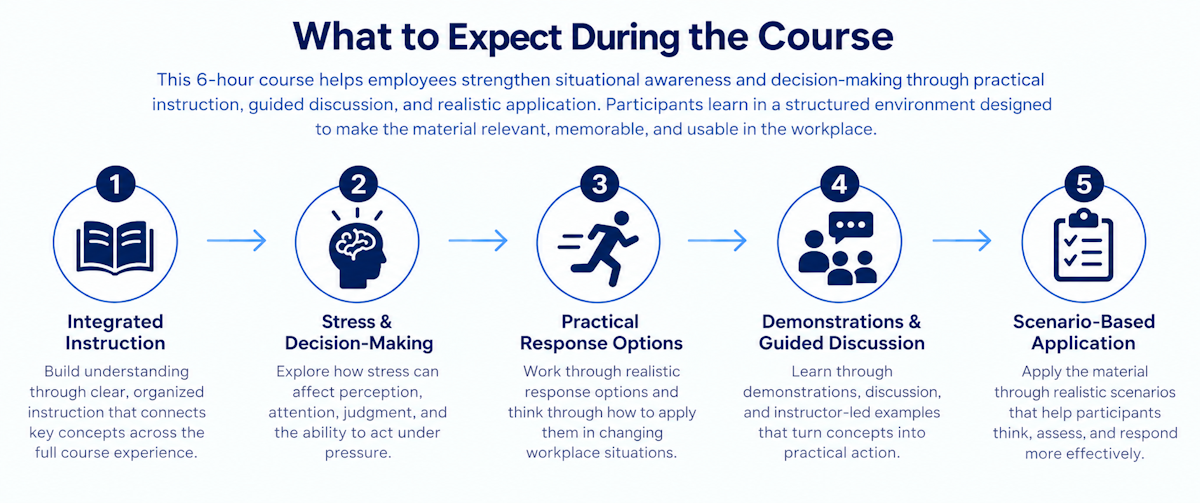 What to Expect During the Course

This 6-hour course helps employees strengthen situational awareness and decision-making through practical instruction, guided discussion, and realistic application. Participants learn in a structured environment designed to make the material relevant, memorable, and usable in the workplace.

1

Integrated Instruction

Build understanding through clear, organized instruction that connects key concepts across the full course experience.

2

Stress & Decision-Making

Explore how stress can affect perception, attention, judgment, and the ability to act under pressure.

3

Practical Response Options

Work through realistic response options and think through how to apply them in changing workplace situations.

4

Demonstrations & Guided Discussion

Learn through demonstrations, discussion, and instructor-led examples that turn concepts into practical action.

5

Scenario-Based Application

Apply the material through realistic scenarios that help participants think, assess, and respond more effectively.